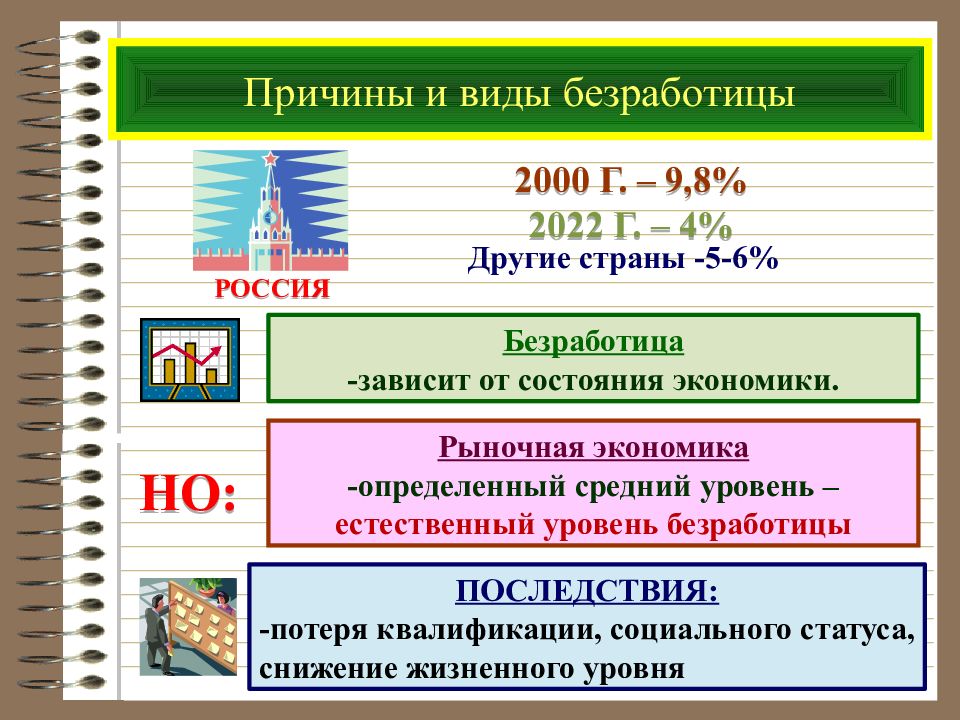 Причины и виды безработицы

РОССИЯ

2000 Г. – 9,8%
2022 Г. – 4%
Другие страны -5-6%

Безработица
-зависит от состояния экономики.

НО:

Рыночная экономика
-определенный средний уровень – естественный уровень безработицы

ПОСЛЕДСТВИЯ:
-потеря квалификации, социального статуса, снижение жизненного уровня